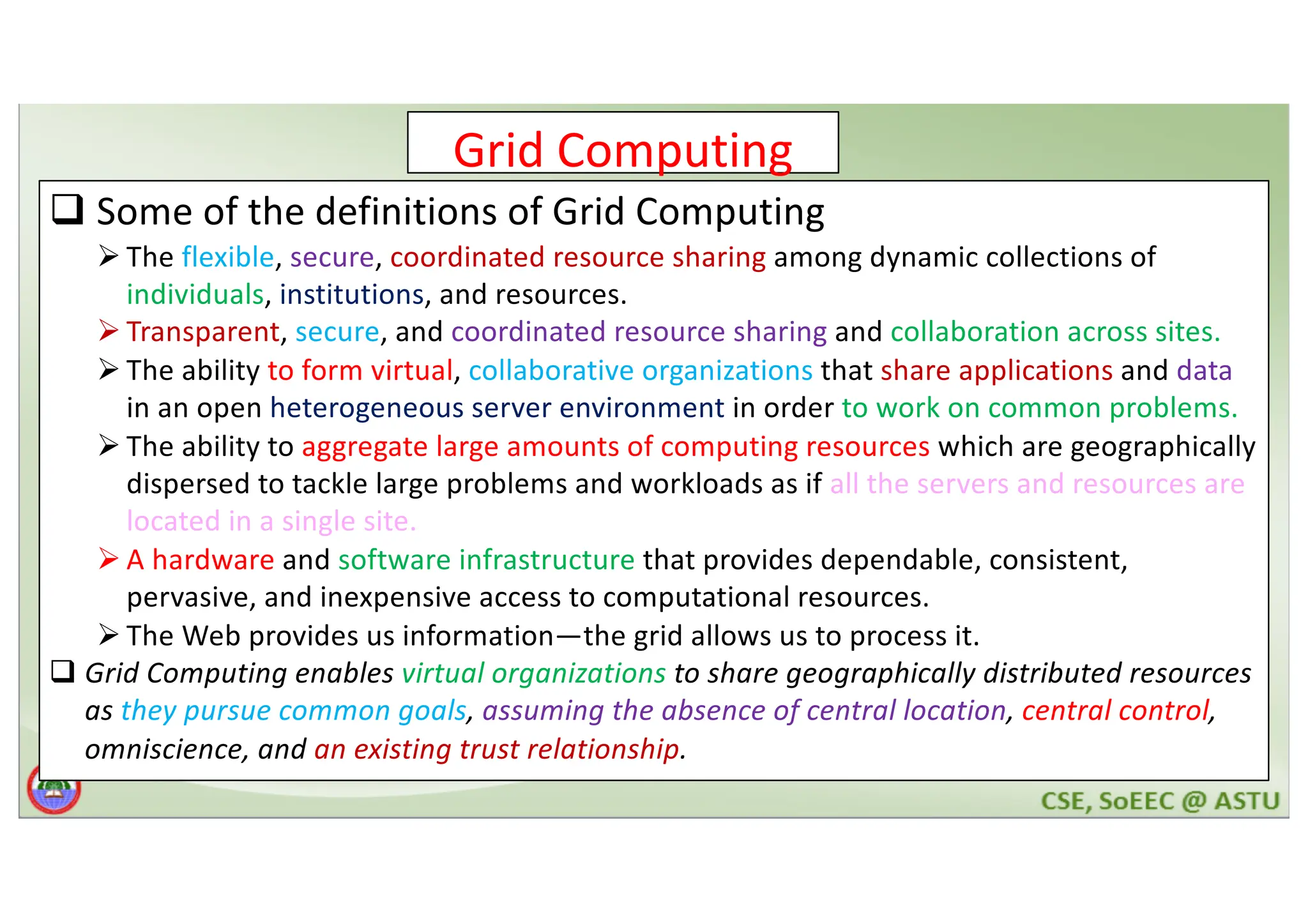 Grid Computing

❑ Some of the definitions of Grid Computing

➢ The flexible, secure, coordinated resource sharing among dynamic collections of individuals, institutions, and resources.

➢ Transparent, secure, and coordinated resource sharing and collaboration across sites.

➢ The ability to form virtual, collaborative organizations that share applications and data in an open heterogeneous server environment in order to work on common problems.

➢ The ability to aggregate large amounts of computing resources which are geographically dispersed to tackle large problems and workloads as if all the servers and resources are located in a single site.

➢ A hardware and software infrastructure that provides dependable, consistent, pervasive, and inexpensive access to computational resources.

➢ The Web provides us information—the grid allows us to process it.

❑ Grid Computing enables virtual organizations to share geographically distributed resources as they pursue common goals, assuming the absence of central location, central control, omniscience, and an existing trust relationship.

CSE, SoEEC @ ASTU